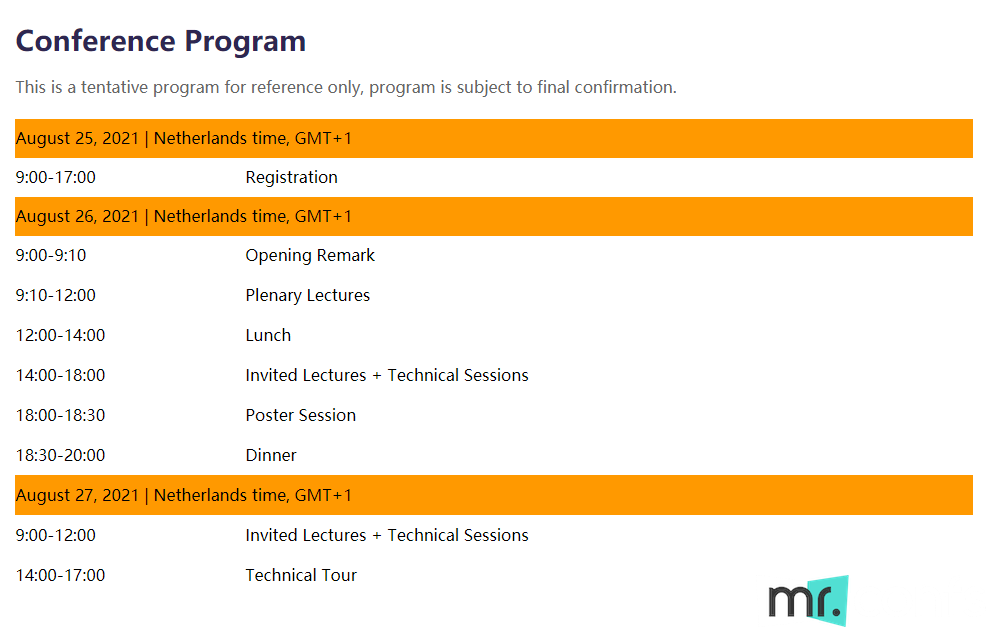 Conference Program

This is a tentative program for reference only, program is subject to final confirmation.

| August 25, 2021 \| Netherlands time, GMT+1 | |
|---|---|
| 9:00-17:00 | Registration |
| August 26, 2021 \| Netherlands time, GMT+1 | |
| 9:00-9:10 | Opening Remark |
| 9:10-12:00 | Plenary Lectures |
| 12:00-14:00 | Lunch |
| 14:00-18:00 | Invited Lectures + Technical Sessions |
| 18:00-18:30 | Poster Session |
| 18:30-20:00 | Dinner |
| August 27, 2021 \| Netherlands time, GMT+1 | |
| 9:00-12:00 | Invited Lectures + Technical Sessions |
| 14:00-17:00 | Technical Tour |

mr.